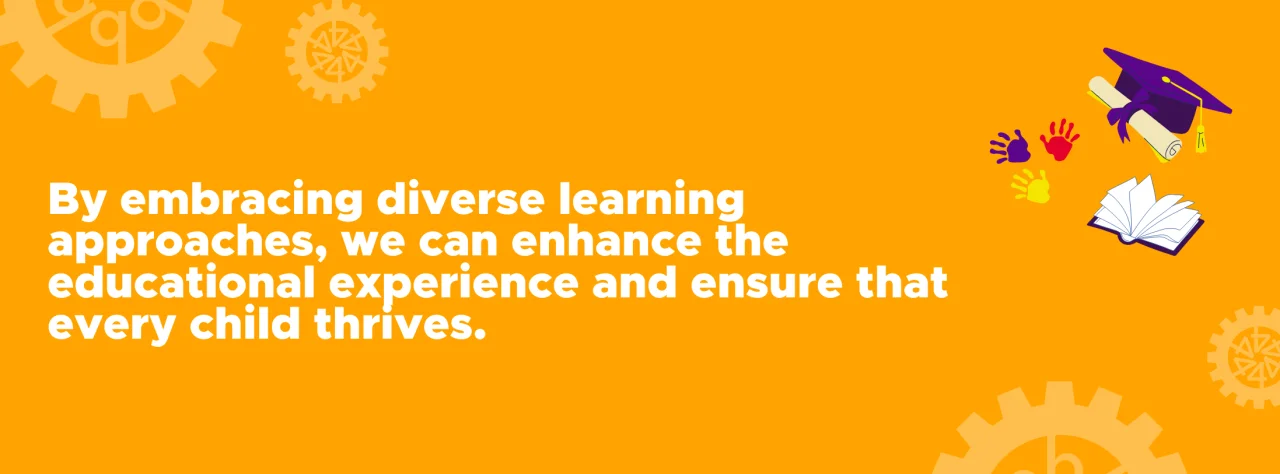 By embracing diverse learning approaches, we can enhance the educational experience and ensure that every child thrives.